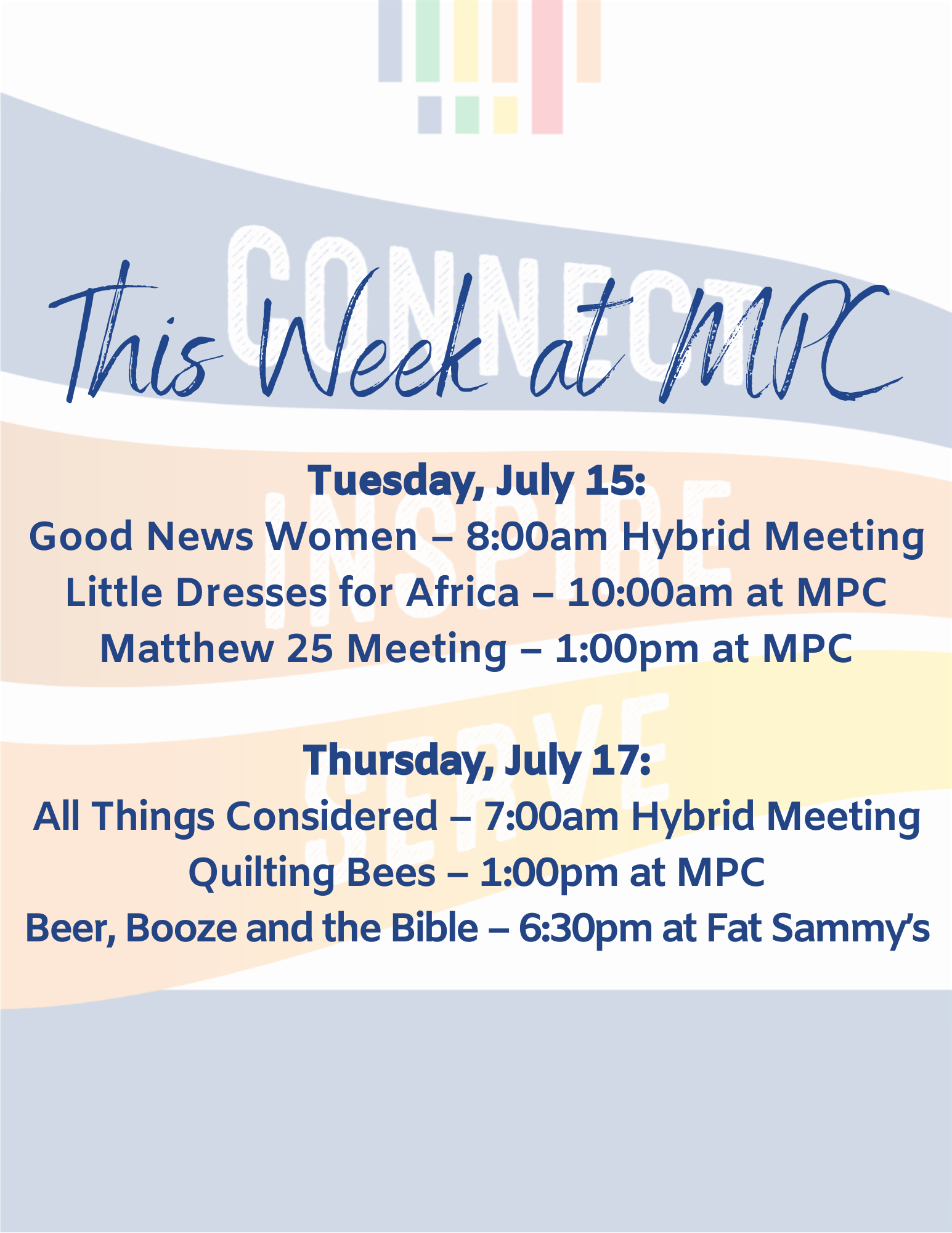 CONNECT
This Week at MPC

INSPIRE
Tuesday, July 15:
Good News Women – 8:00am Hybrid Meeting
Little Dresses for Africa – 10:00am at MPC
Matthew 25 Meeting – 1:00pm at MPC

SERVE
Thursday, July 17:
All Things Considered – 7:00am Hybrid Meeting
Quilting Bees – 1:00pm at MPC
Beer, Booze and the Bible – 6:30pm at Fat Sammy's